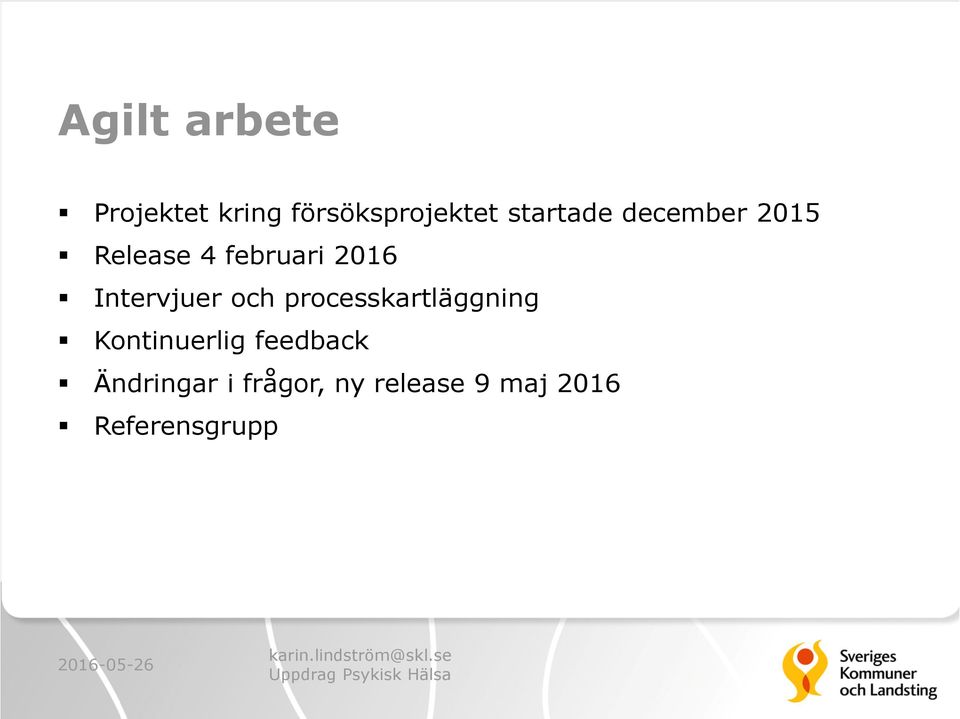 Agilt arbete

▪ Projektet kring försöksprojektet startade december 2015
▪ Release 4 februari 2016
▪ Intervjuer och processkartläggning
▪ Kontinuerlig feedback
▪ Ändringar i frågor, ny release 9 maj 2016
▪ Referensgrupp

2016-05-26

karin.lindström@skl.se
Uppdrag Psykisk Hälsa

Sveriges Kommuner och Landsting